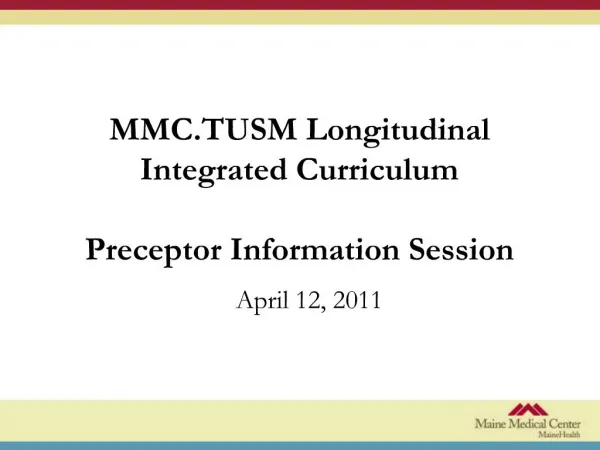 MMC.TUSM Longitudinal Integrated Curriculum

Preceptor Information Session

April 12, 2011

Maine Medical Center
MaineHealth